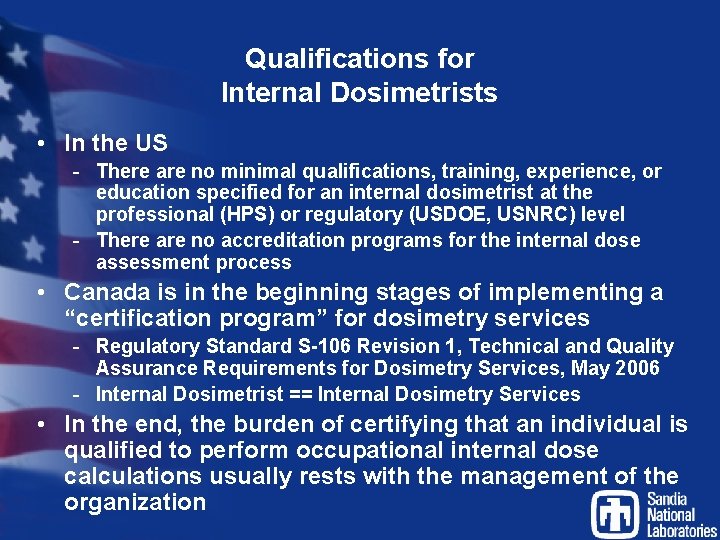 Qualifications for Internal Dosimetrists

• In the US
- There are no minimal qualifications, training, experience, or education specified for an internal dosimetrist at the professional (HPS) or regulatory (USDOE, USNRC) level
- There are no accreditation programs for the internal dose assessment process

• Canada is in the beginning stages of implementing a “certification program” for dosimetry services
- Regulatory Standard S-106 Revision 1, Technical and Quality Assurance Requirements for Dosimetry Services, May 2006
- Internal Dosimetrist == Internal Dosimetry Services

• In the end, the burden of certifying that an individual is qualified to perform occupational internal dose calculations usually rests with the management of the organization

Sandia National Laboratories